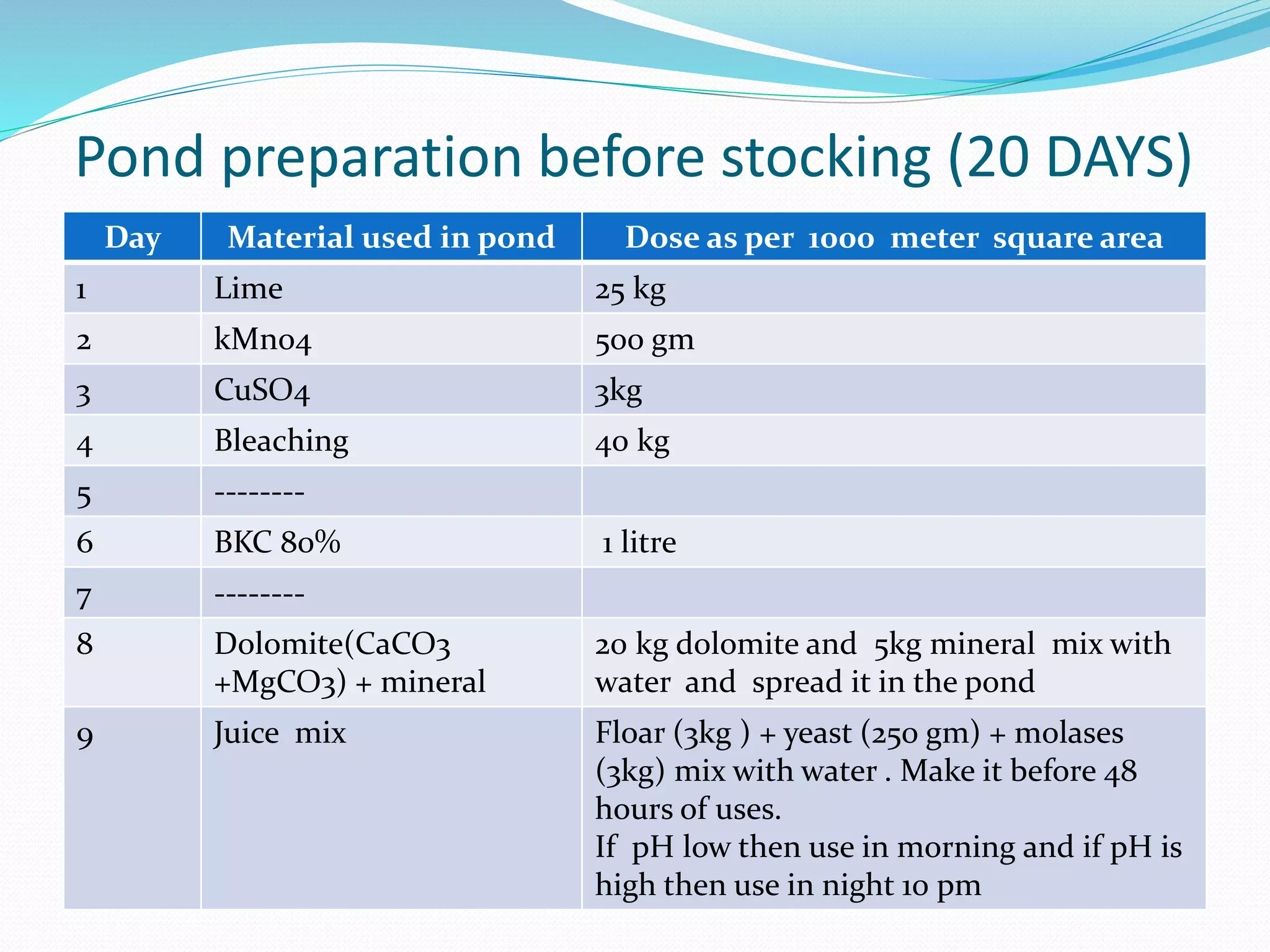 Pond preparation before stocking (20 DAYS)

| Day | Material used in pond | Dose as per 1000 meter square area |
|---|---|---|
| 1 | Lime | 25 kg |
| 2 | kMno4 | 500 gm |
| 3 | CuSO4 | 3kg |
| 4 | Bleaching | 40 kg |
| 5 | -------- | |
| 6 | BKC 80% | 1 litre |
| 7 | -------- | |
| 8 | Dolomite(CaCO3 +MgCO3) + mineral | 20 kg dolomite and 5kg mineral mix with water and spread it in the pond |
| 9 | Juice mix | Floar (3kg ) + yeast (250 gm) + molases (3kg) mix with water . Make it before 48 hours of uses. If pH low then use in morning and if pH is high then use in night 10 pm |